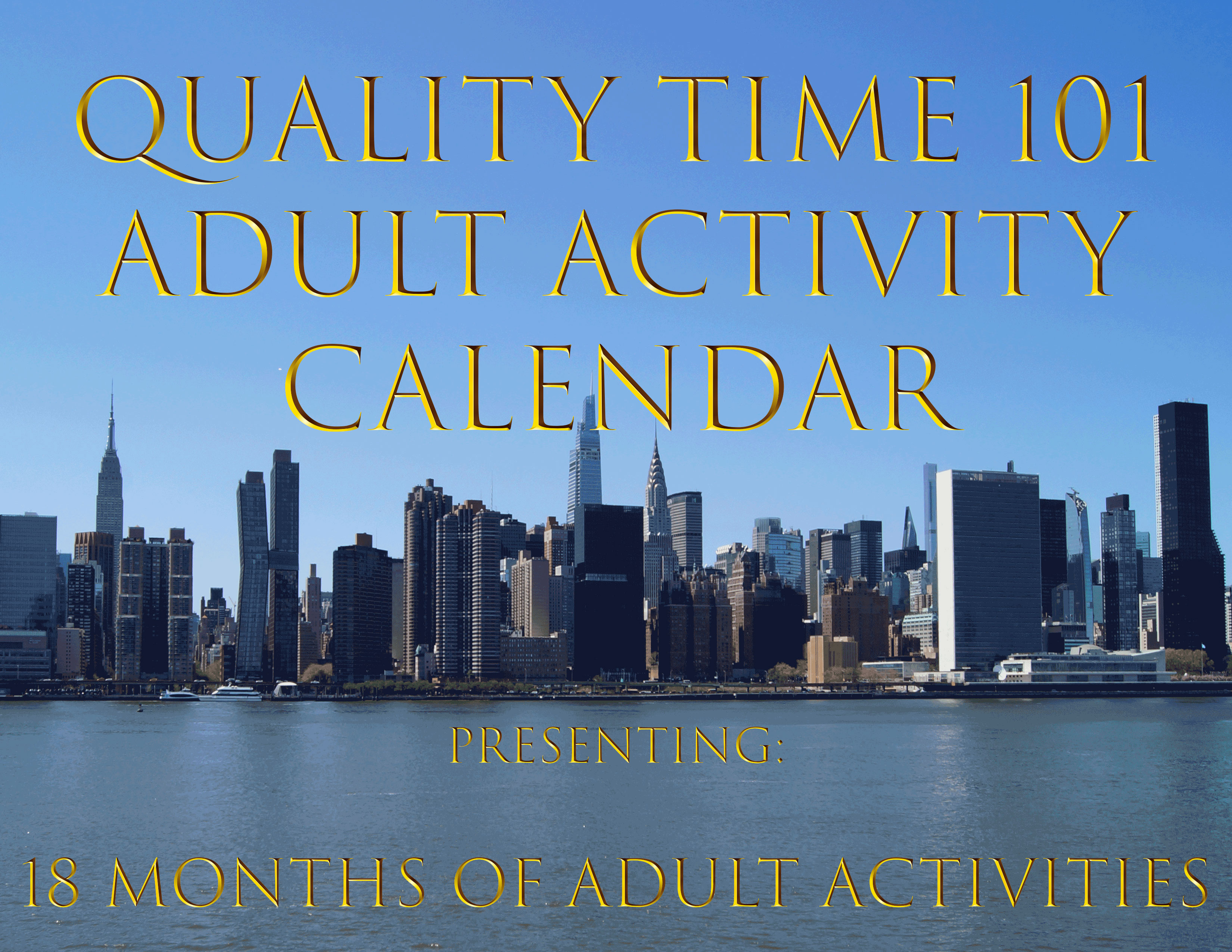 QUALITY TIME 101
ADULT ACTIVITY
CALENDAR

PRESENTING:

18 MONTHS OF ADULT ACTIVITIES